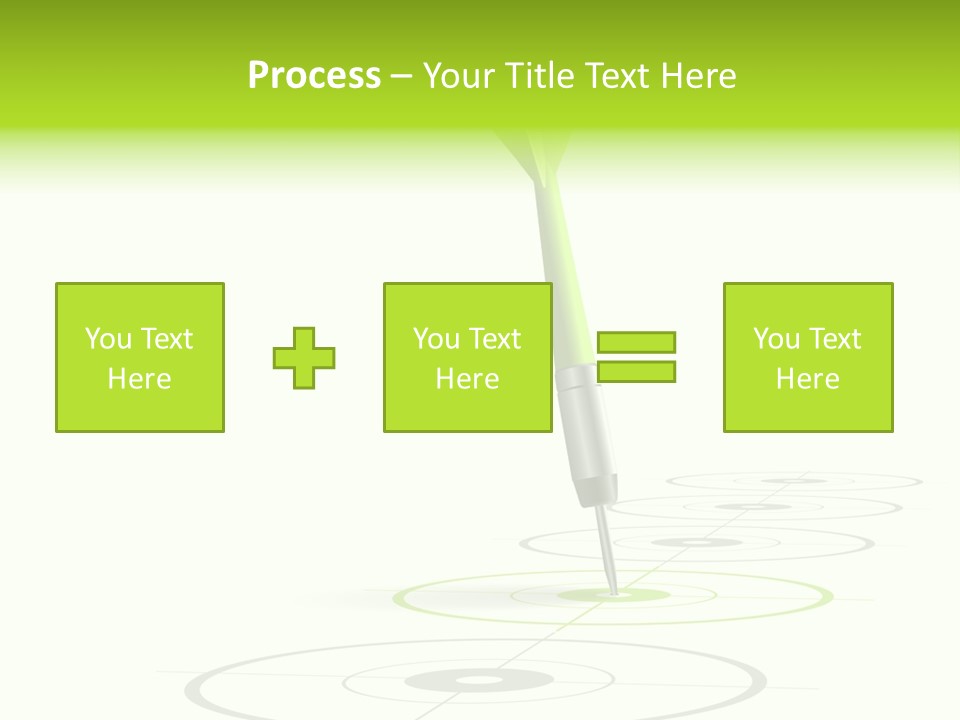 Process – Your Title Text Here

You Text Here

You Text Here

You Text Here